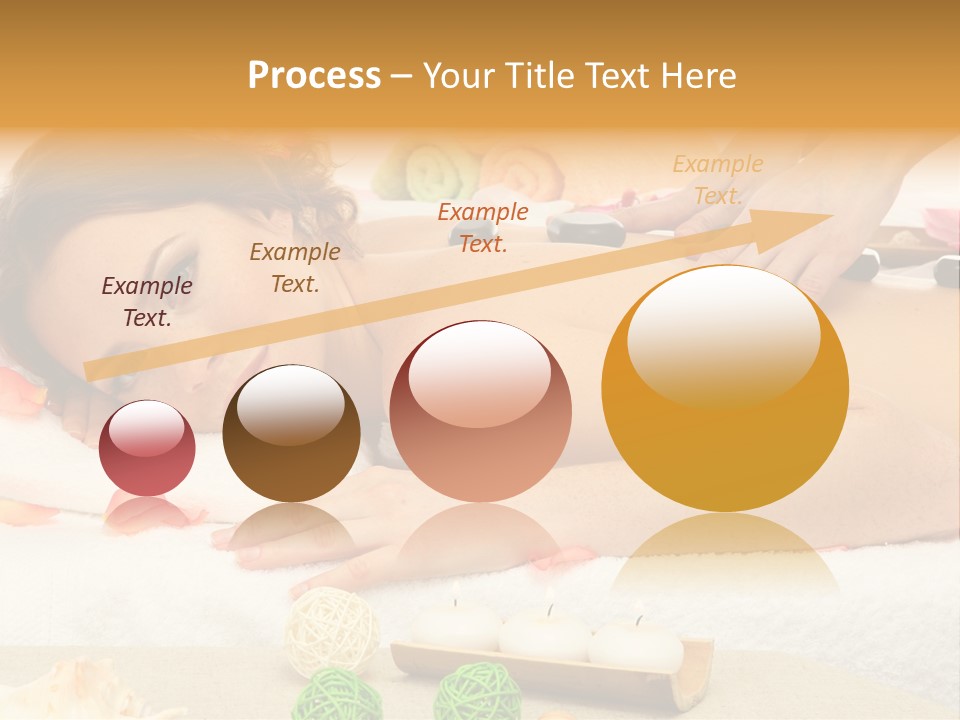 Process – Your Title Text Here

Example Text.

Example Text.

Example Text.

Example Text.